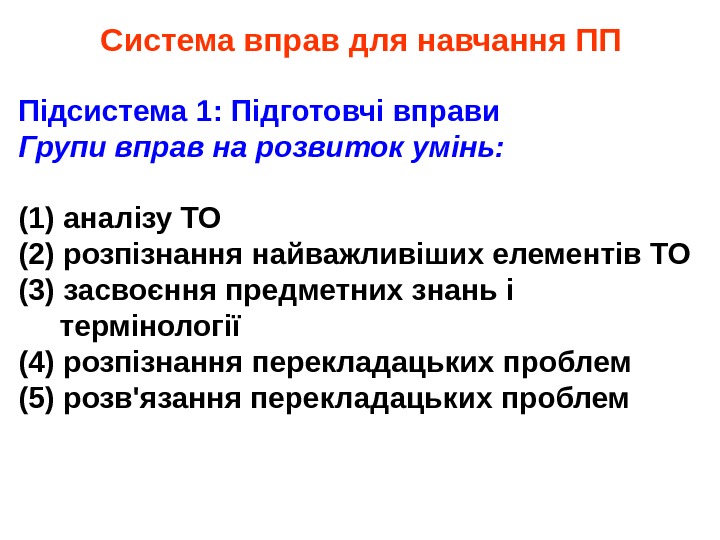 Система вправ для навчання ПП

Підсистема 1: Підготовчі вправи
Групи вправ на розвиток умінь:

(1) аналізу ТО
(2) розпізнання найважливіших елементів ТО
(3) засвоєння предметних знань і термінології
(4) розпізнання перекладацьких проблем
(5) розв'язання перекладацьких проблем